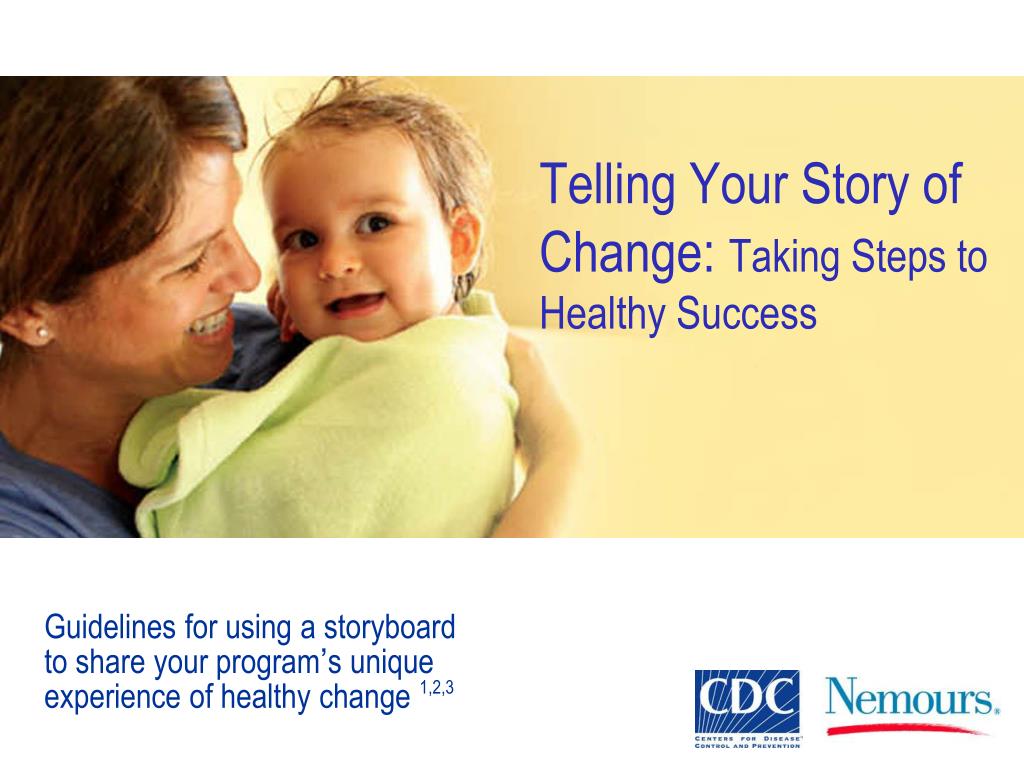 Telling Your Story of Change: Taking Steps to Healthy Success

Guidelines for using a storyboard to share your program's unique experience of healthy change $^{1,2,3}$

CDC
CENTERS FOR DISEASE CONTROL AND PREVENTION

Nemours.